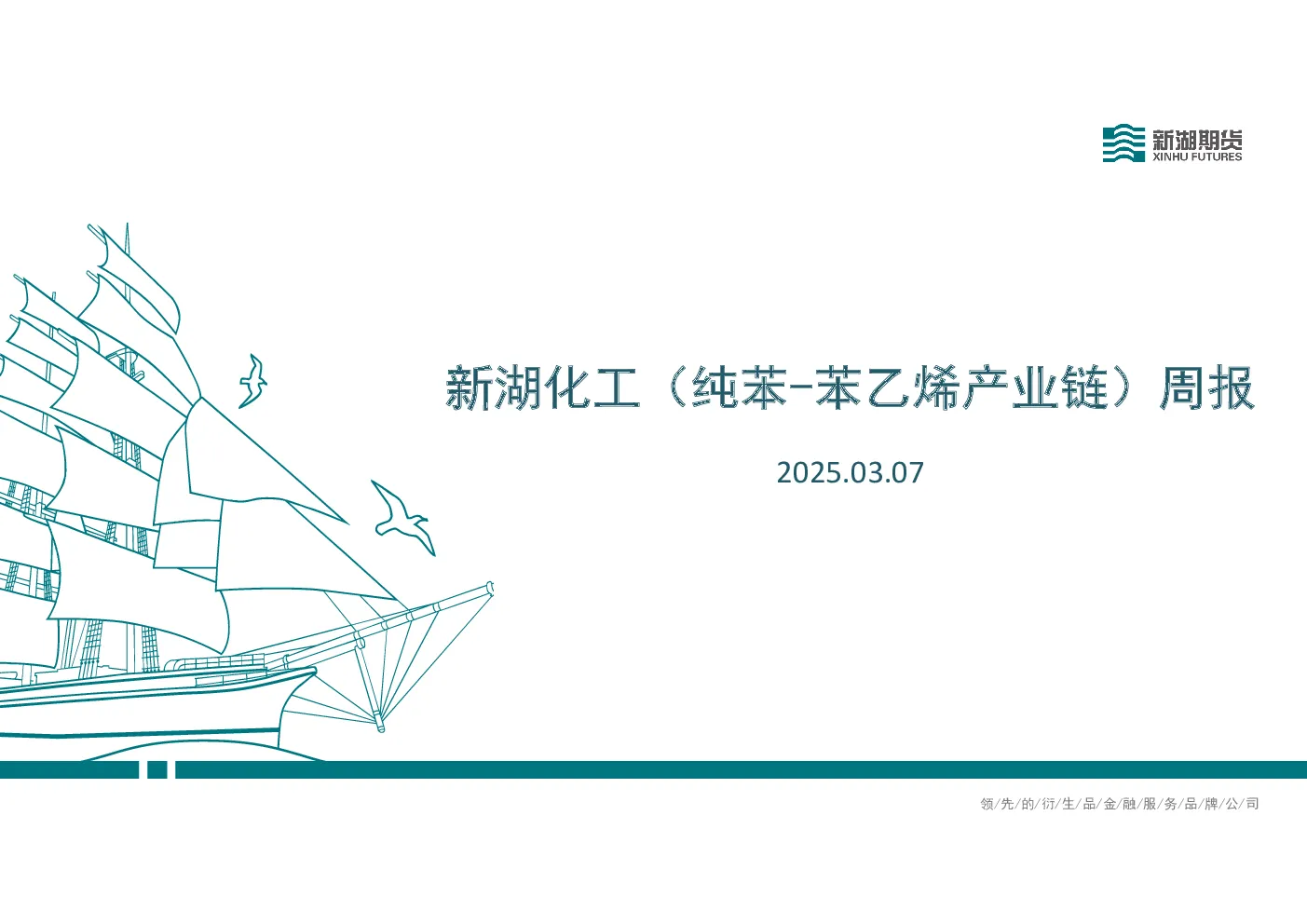 新湖期货
XINHU FUTURES

新湖化工（纯苯-苯乙烯产业链）周报

2025.03.07

领/先/的/衍/生/品/金/融/服/务/品/牌/公/司